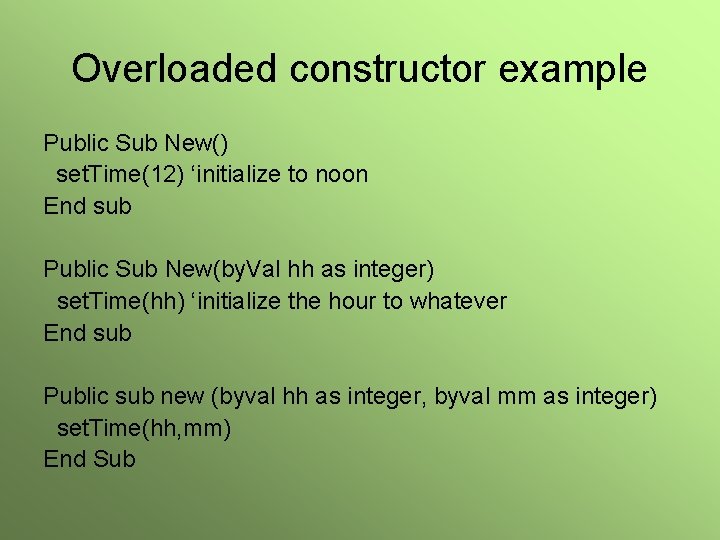 Overloaded constructor example

Public Sub New()
  setTime(12) ‘initialize to noon
End sub

Public Sub New(byVal hh as integer)
  setTime(hh) ‘initialize the hour to whatever
End sub

Public sub new (byval hh as integer, byval mm as integer)
  setTime(hh,mm)
End Sub